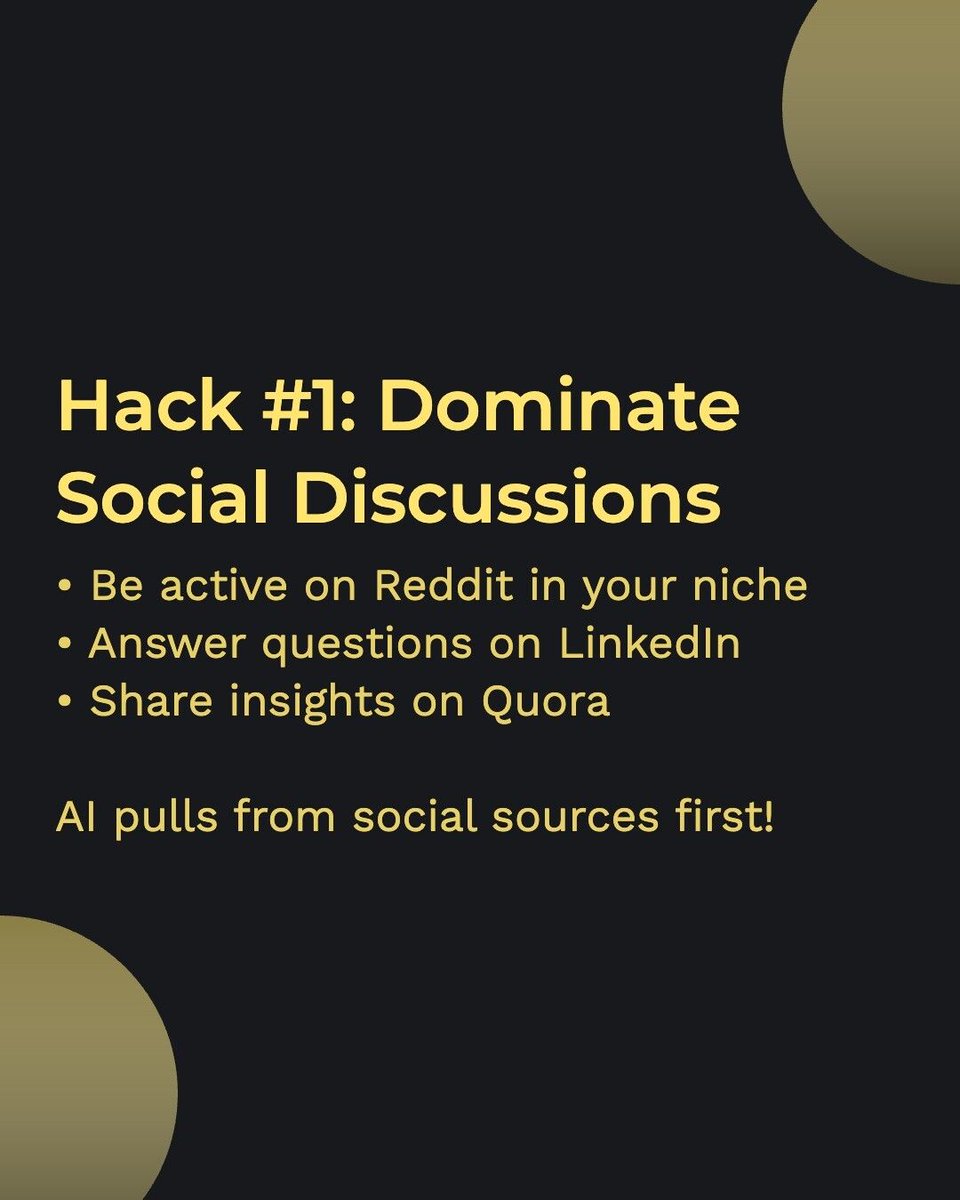 Hack #1: Dominate Social Discussions

• Be active on Reddit in your niche
• Answer questions on LinkedIn
• Share insights on Quora

AI pulls from social sources first!